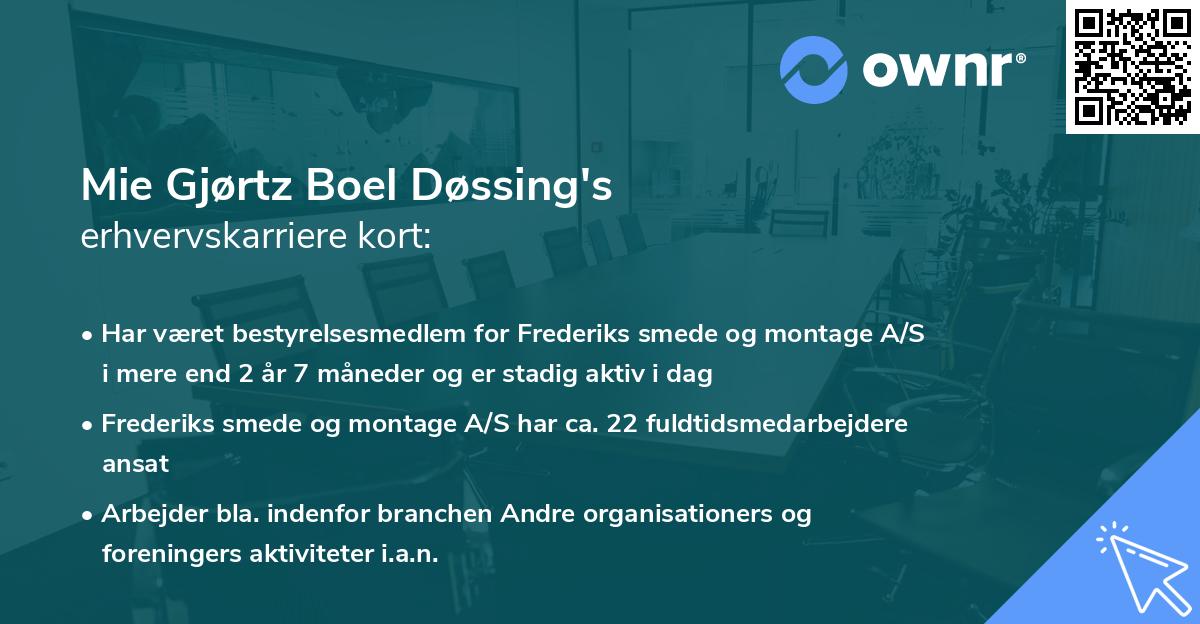 ownr®

Mie Gjørtz Boel Døssing's
erhvervskarriere kort:

• Har været bestyrelsesmedlem for Frederiks smede og montage A/S i mere end 2 år 7 måneder og er stadig aktiv i dag

• Frederiks smede og montage A/S har ca. 22 fuldtidsmedarbejdere ansat

• Arbejder bla. indenfor branchen Andre organisationers og foreningers aktiviteter i.a.n.